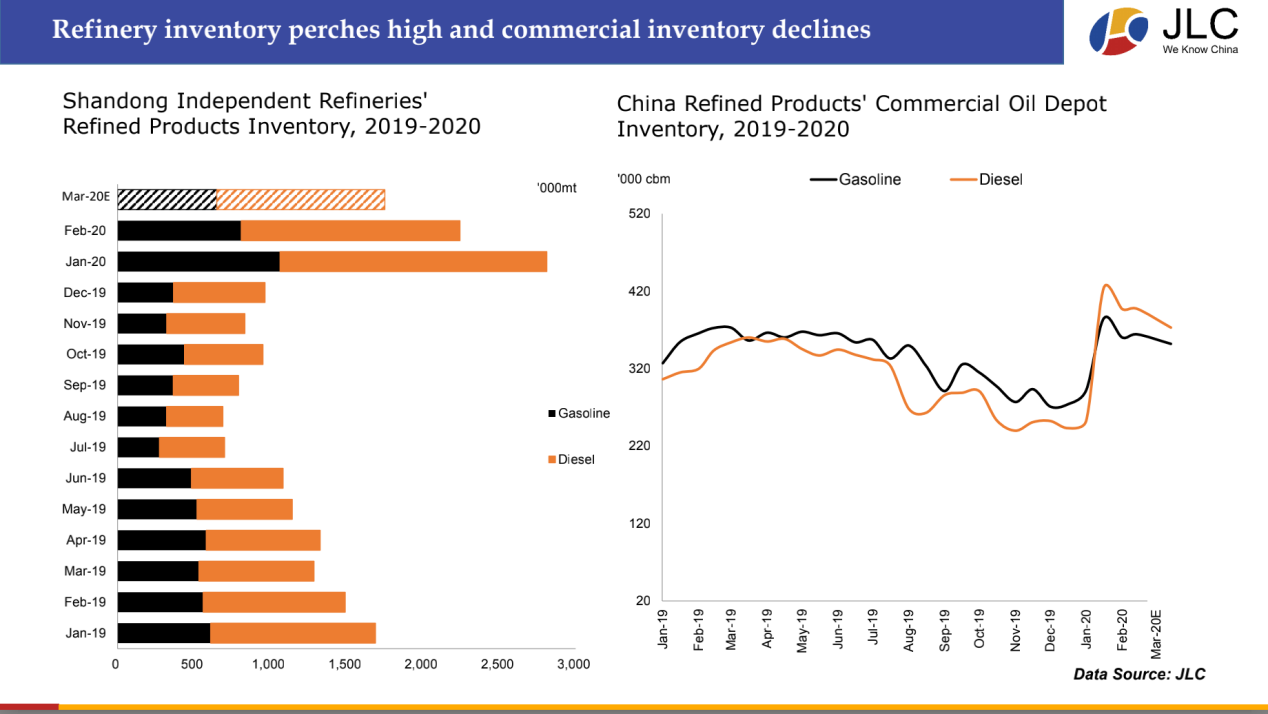 Refinery inventory perches high and commercial inventory declines

JLC
We Know China

Shandong Independent Refineries' Refined Products Inventory, 2019-2020

'000mt

Mar-20E
Feb-20
Jan-20
Dec-19
Nov-19
Oct-19
Sep-19
Aug-19
Jul-19
Jun-19
May-19
Apr-19
Mar-19
Feb-19
Jan-19

Gasoline
Diesel

0 500 1,000 1,500 2,000 2,500 3,000

China Refined Products' Commercial Oil Depot Inventory, 2019-2020

'000 cbm
Gasoline
Diesel

520
420
320
220
120
20

Jan-19
Feb-19
Mar-19
Apr-19
May-19
Jun-19
Jul-19
Aug-19
Sep-19
Oct-19
Nov-19
Dec-19
Jan-20
Feb-20
Mar-20E

Data Source: JLC